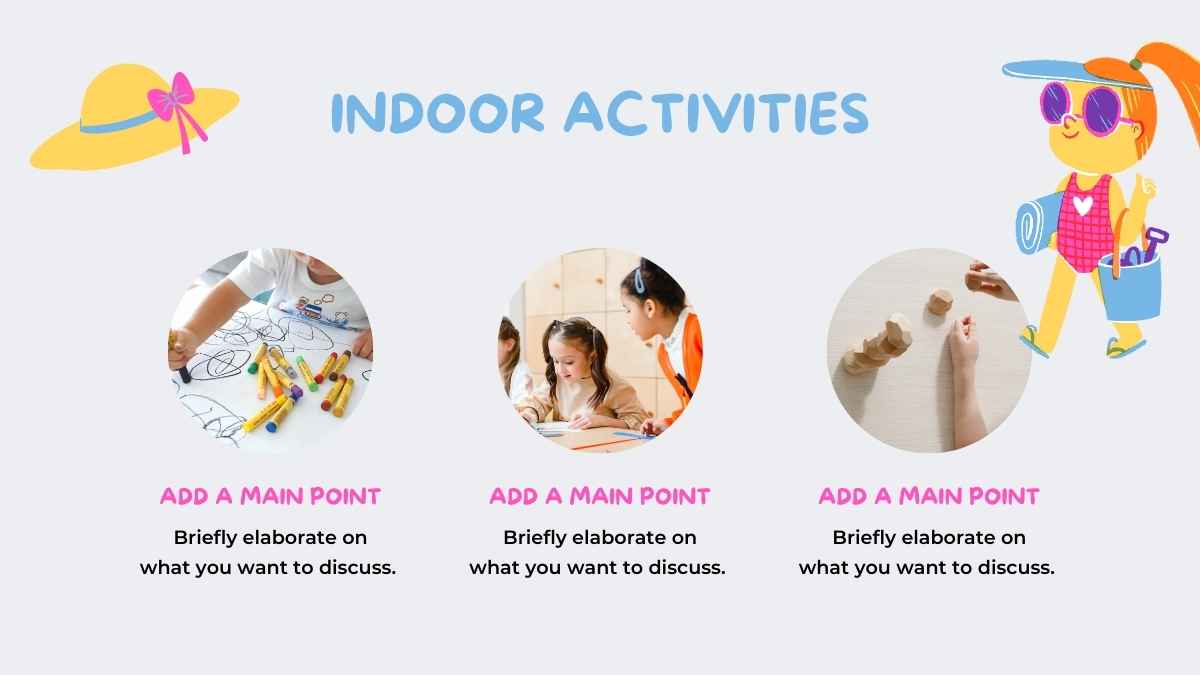 INDOOR ACTIVITIES

ADD A MAIN POINT

Briefly elaborate on what you want to discuss.

ADD A MAIN POINT

Briefly elaborate on what you want to discuss.

ADD A MAIN POINT

Briefly elaborate on what you want to discuss.